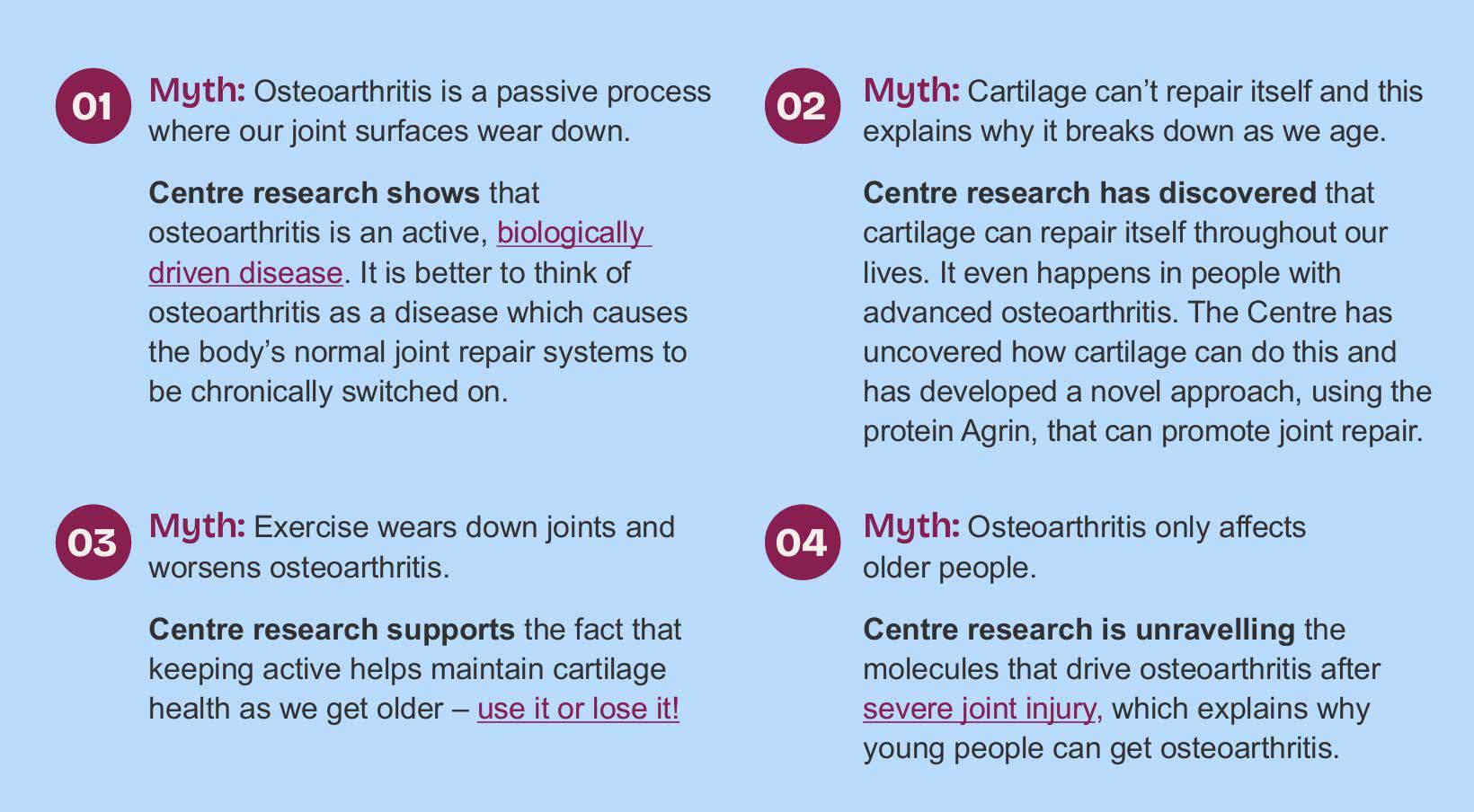 01

Myth: Osteoarthritis is a passive process where our joint surfaces wear down.

Centre research shows that osteoarthritis is an active, biologically driven disease. It is better to think of osteoarthritis as a disease which causes the body's normal joint repair systems to be chronically switched on.

02

Myth: Cartilage can't repair itself and this explains why it breaks down as we age.

Centre research has discovered that cartilage can repair itself throughout our lives. It even happens in people with advanced osteoarthritis. The Centre has uncovered how cartilage can do this and has developed a novel approach, using the protein Agrin, that can promote joint repair.

03

Myth: Exercise wears down joints and worsens osteoarthritis.

Centre research supports the fact that keeping active helps maintain cartilage health as we get older – use it or lose it!

04

Myth: Osteoarthritis only affects older people.

Centre research is unravelling the molecules that drive osteoarthritis after severe joint injury, which explains why young people can get osteoarthritis.